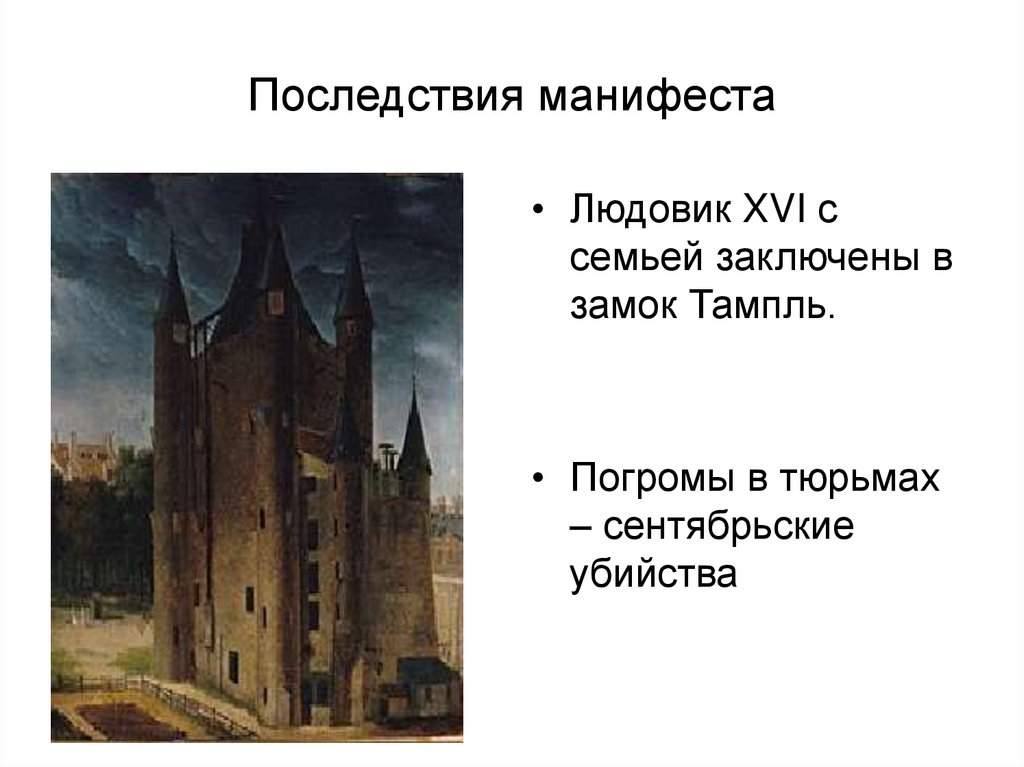 Последствия манифеста

• Людовик XVI с семьей заключены в замок Тампль.

• Погромы в тюрьмах – сентябрьские убийства